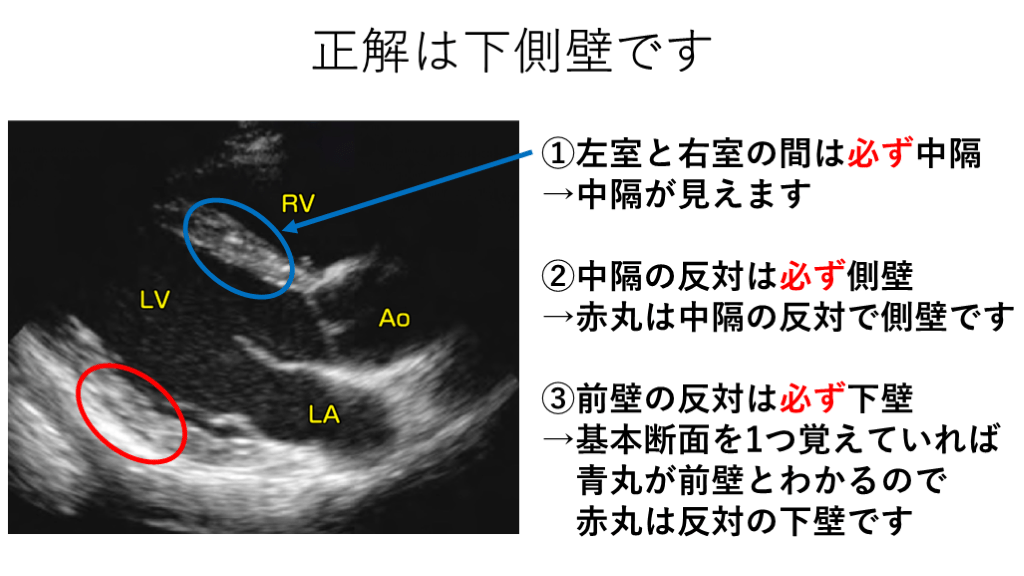 正解は下側壁です

RV

LV

Ao

LA

①左室と右室の間は必ず中隔
→中隔が見えます

②中隔の反対は必ず側壁
→赤丸は中隔の反対で側壁です

③前壁の反対は必ず下壁
→基本断面を1つ覚えていれば
青丸が前壁とわかるので
赤丸は反対の下壁です